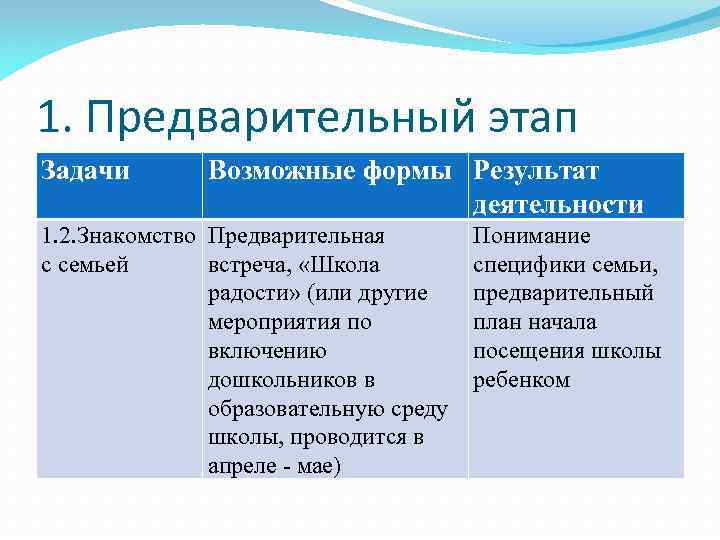 1. Предварительный этап

| Задачи | Возможные формы | Результат деятельности |
|---|---|---|
| 1.2.Знакомство с семьей | Предварительная встреча, «Школа радости» (или другие мероприятия по включению дошкольников в образовательную среду школы, проводится в апреле - мае) | Понимание специфики семьи, предварительный план начала посещения школы ребенком |